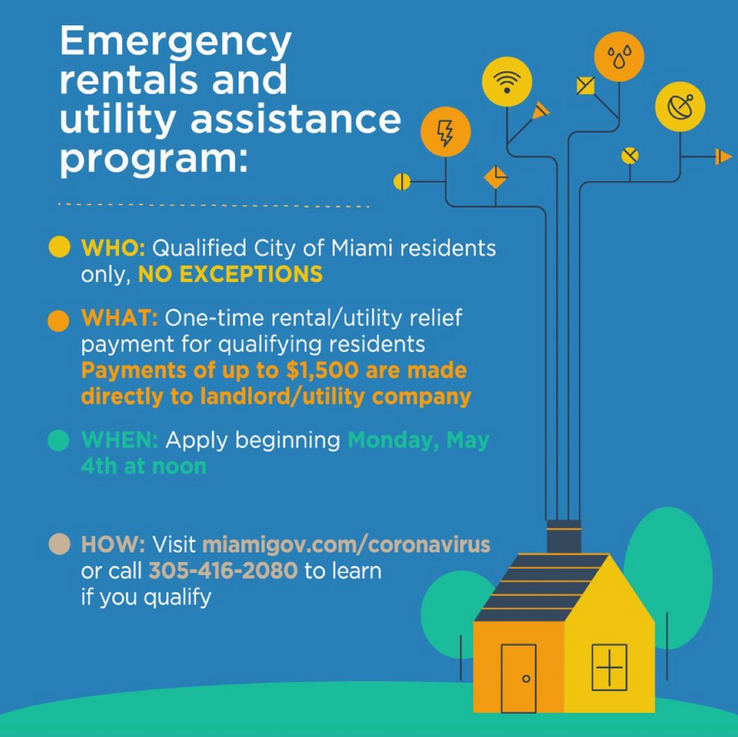 Emergency rentals and utility assistance program:

WHO: Qualified City of Miami residents only, NO EXCEPTIONS

WHAT: One-time rental/utility relief payment for qualifying residents Payments of up to $1,500 are made directly to landlord/utility company

WHEN: Apply beginning Monday, May 4th at noon

HOW: Visit miamigov.com/coronavirus or call 305-416-2080 to learn if you qualify